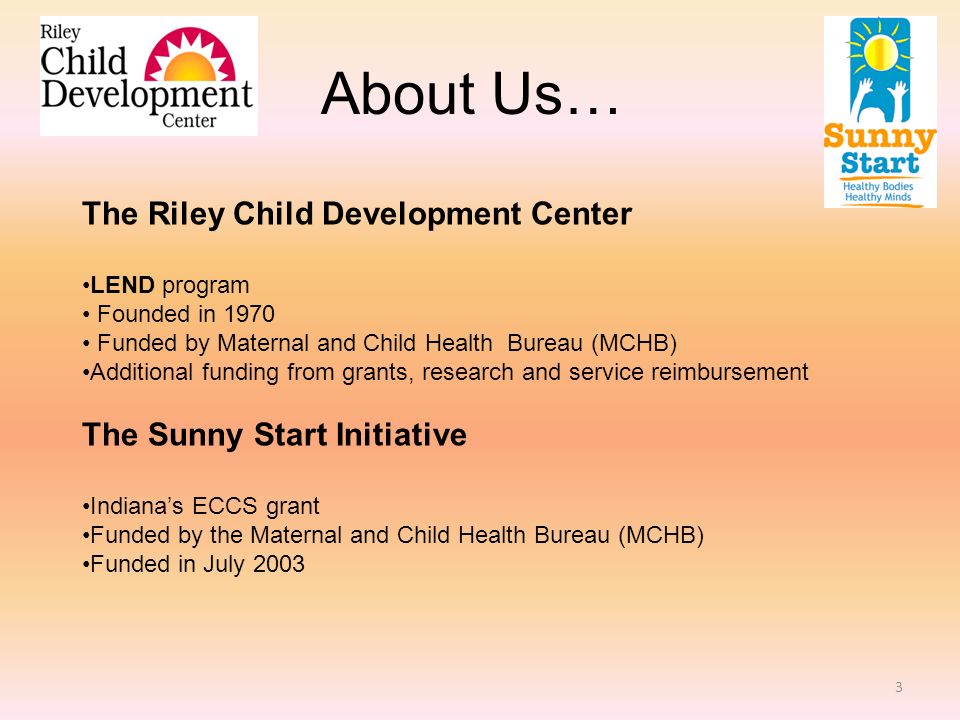 Riley Child Development Center

About Us…

Sunny Start
Healthy Bodies
Healthy Minds

The Riley Child Development Center

•LEND program
• Founded in 1970
• Funded by Maternal and Child Health Bureau (MCHB)
•Additional funding from grants, research and service reimbursement

The Sunny Start Initiative

•Indiana's ECCS grant
•Funded by the Maternal and Child Health Bureau (MCHB)
•Funded in July 2003

3